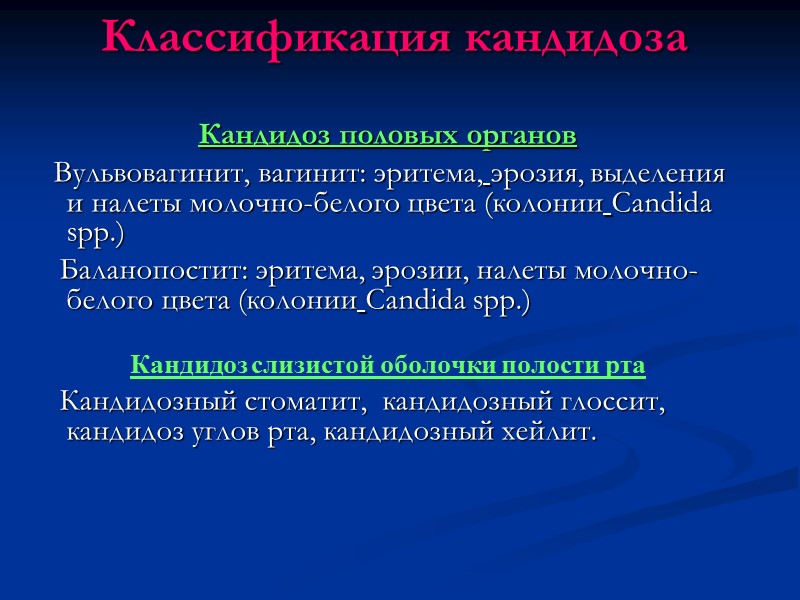 Классификация кандидоза

Кандидоз половых органов

Вульвовагинит, вагинит: эритема, эрозия, выделения и налеты молочно-белого цвета (колонии Candida spp.)

Баланопостит: эритема, эрозии, налеты молочно-белого цвета (колонии Candida spp.)

Кандидоз слизистой оболочки полости рта

Кандидозный стоматит, кандидозный глоссит, кандидоз углов рта, кандидозный хейлит.